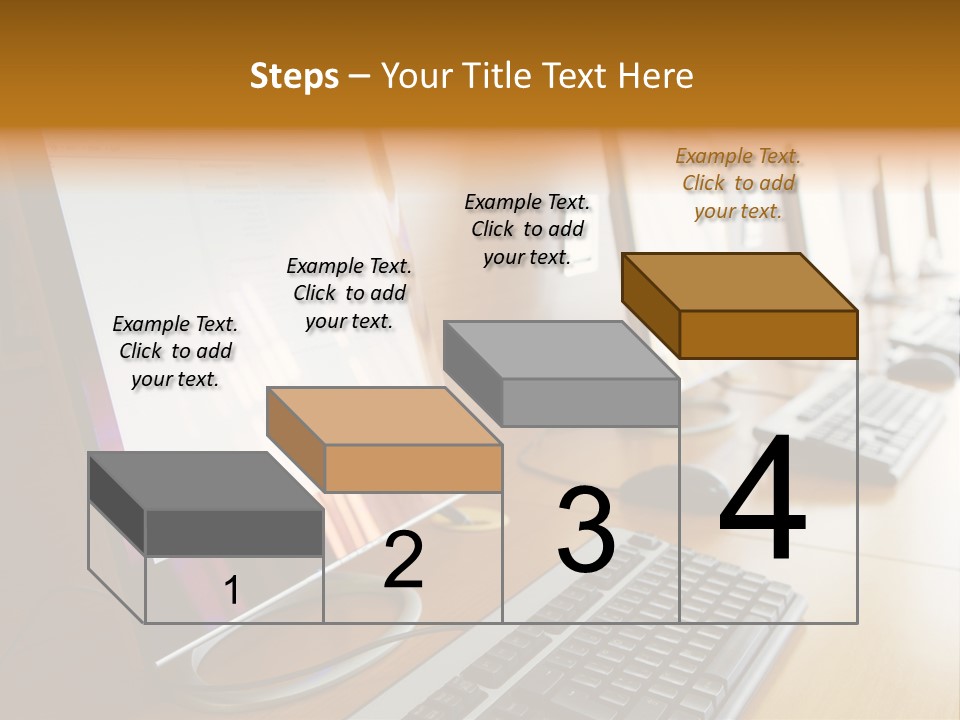 Steps – Your Title Text Here

Example Text. Click to add your text.

Example Text. Click to add your text.

Example Text. Click to add your text.

Example Text. Click to add your text.

1

2

3

4